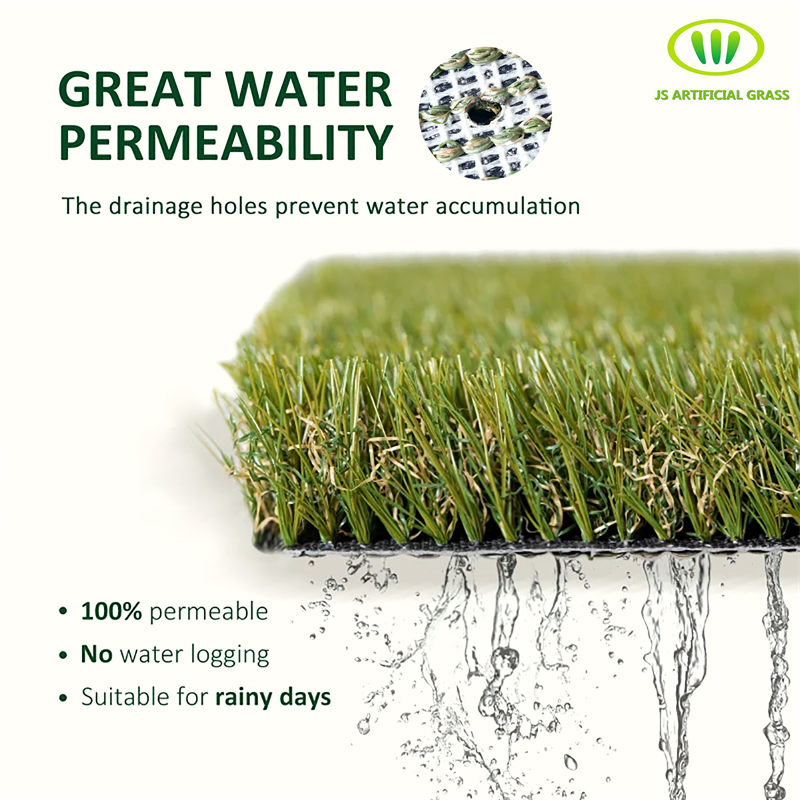 GREAT WATER PERMEABILITY

JS ARTIFICIAL GRASS

The drainage holes prevent water accumulation

• 100% permeable
• No water logging
• Suitable for rainy days